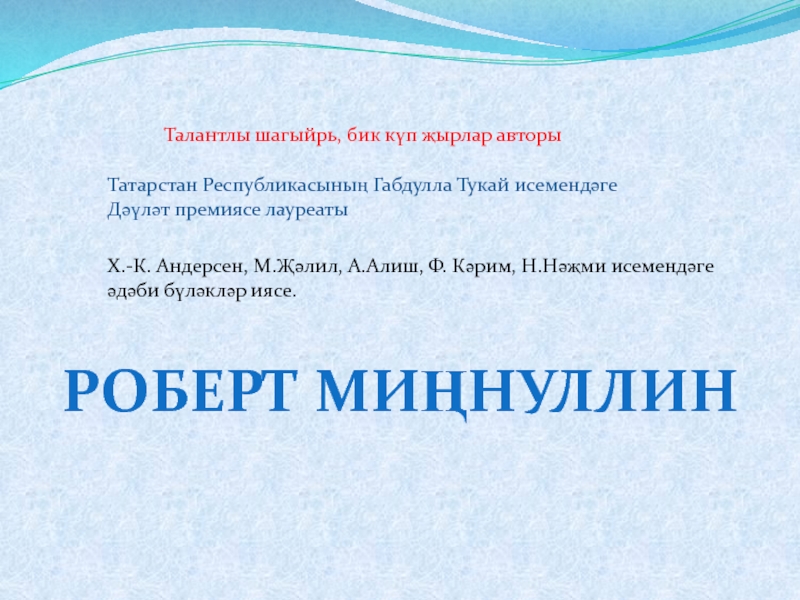 Талантлы шагыйрь, бик күп җырлар авторы

Татарстан Республикасының Габдулла Тукай исемендәге Дәүләт премиясе лауреаты

Х.-К. Андерсен, М.Җәлил, А.Алиш, Ф. Кәрим, Н.Нәҗми исемендәге әдәби бүләкләр иясе.

РОБЕРТ МИҢНУЛЛИН